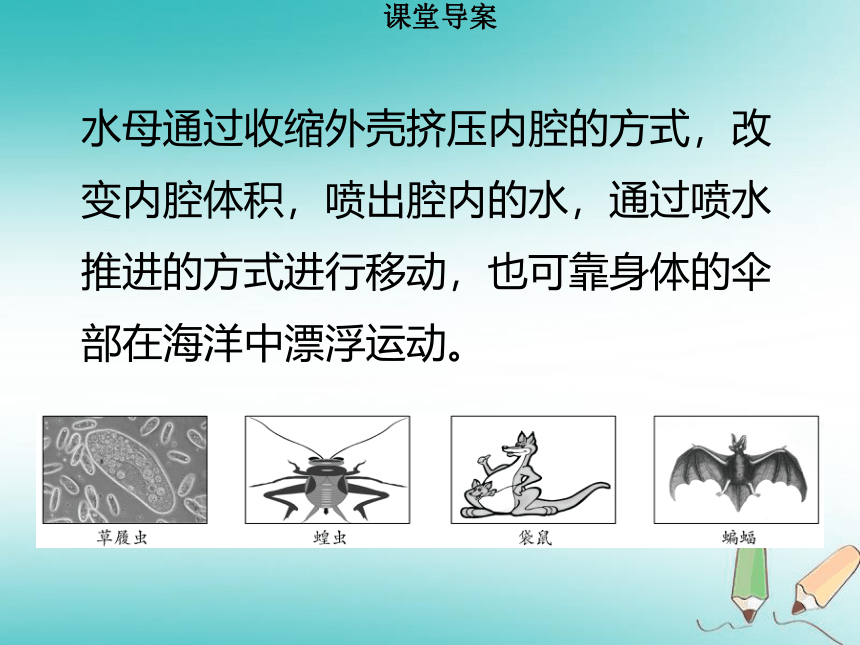 课堂导案

水母通过收缩外壳挤压内腔的方式，改变内腔体积，喷出腔内的水，通过喷水推进的方式进行移动，也可靠身体的伞部在海洋中漂浮运动。

草履虫

蝗虫

袋鼠

蝙蝠